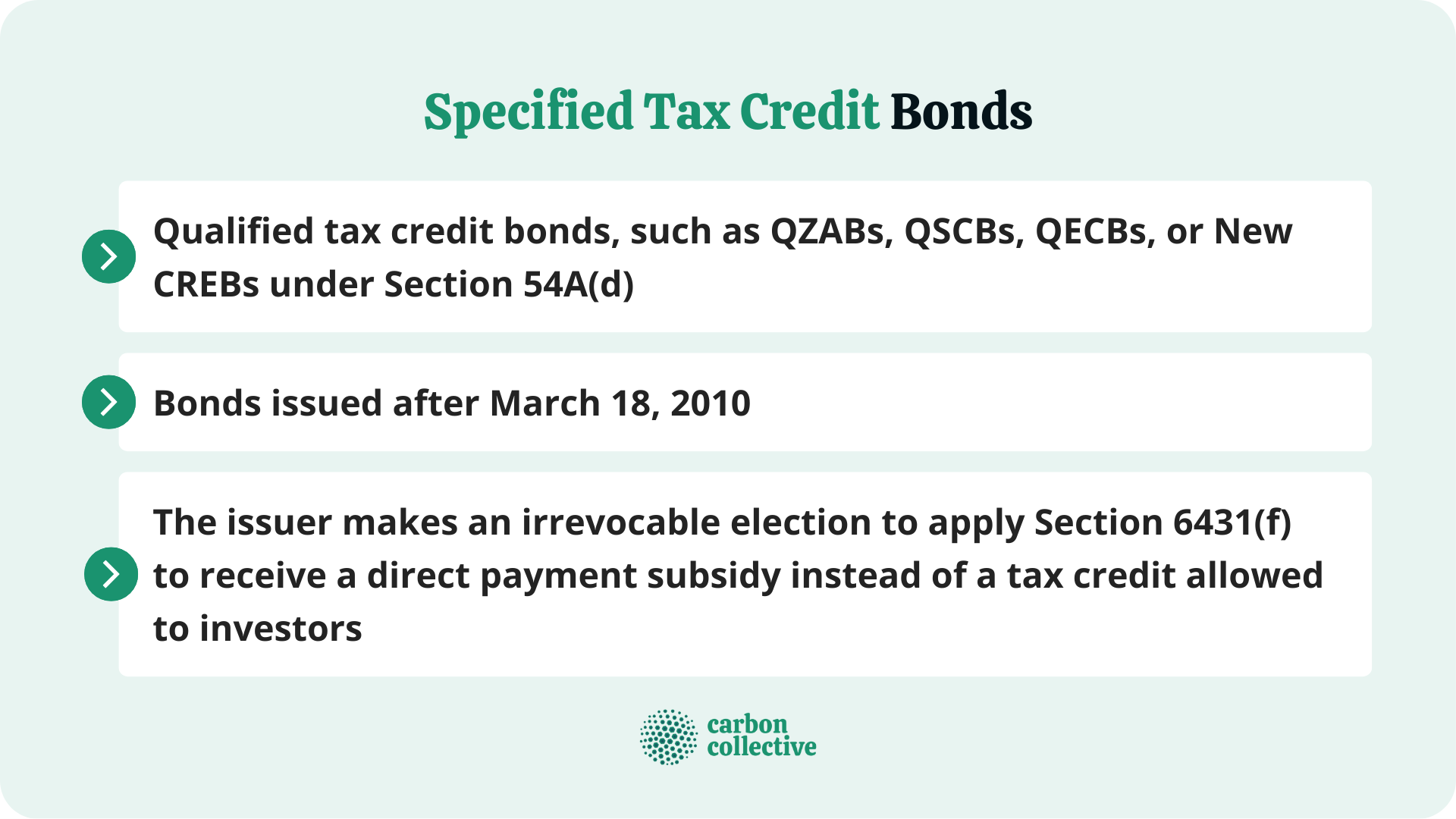 Specified Tax Credit Bonds

Qualified tax credit bonds, such as QZABs, QSCBs, QECBs, or New CREBs under Section 54A(d)

Bonds issued after March 18, 2010

The issuer makes an irrevocable election to apply Section 6431(f) to receive a direct payment subsidy instead of a tax credit allowed to investors

carbon collective